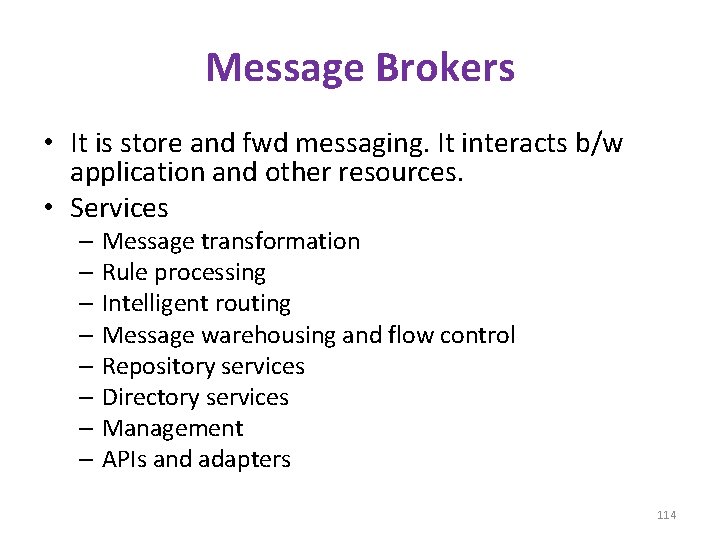 Message Brokers

• It is store and fwd messaging. It interacts b/w application and other resources.
• Services
– Message transformation
– Rule processing
– Intelligent routing
– Message warehousing and flow control
– Repository services
– Directory services
– Management
– APIs and adapters

114